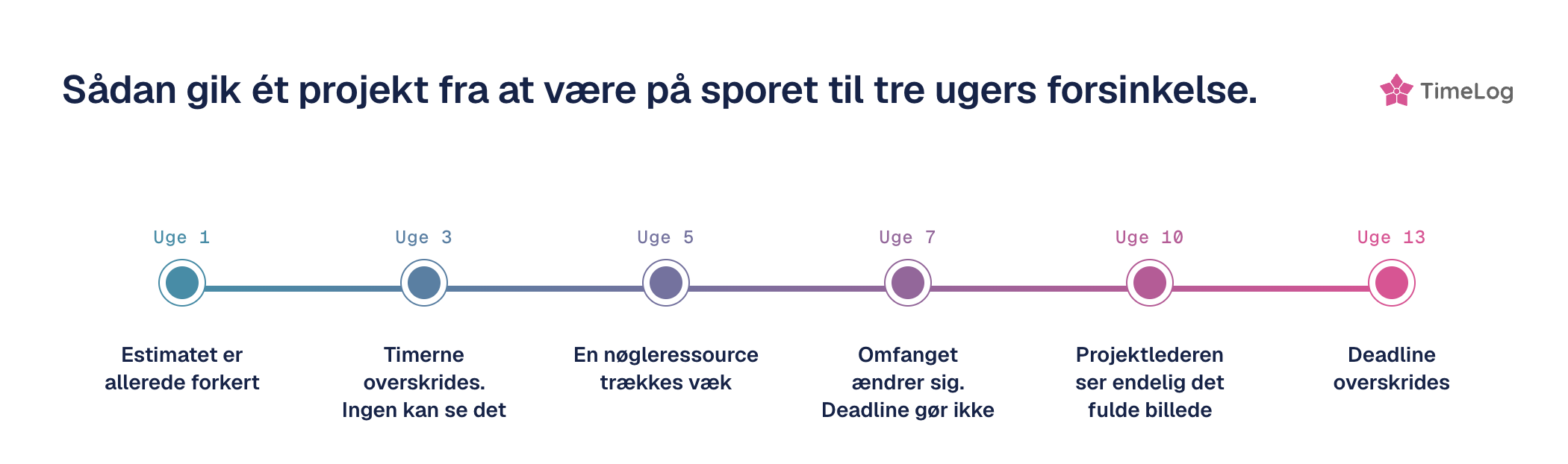 Sådan gik ét projekt fra at være på sporet til tre ugers forsinkelse.

TimeLog

Uge 1

Estimatet er allerede forkert

Uge 3

Timerne overskrides. Ingen kan se det

Uge 5

En nøgleressource trækkes væk

Uge 7

Omfanget ændrer sig. Deadline gør ikke

Uge 10

Projektlederen ser endelig det fulde billede

Uge 13

Deadline overskrides